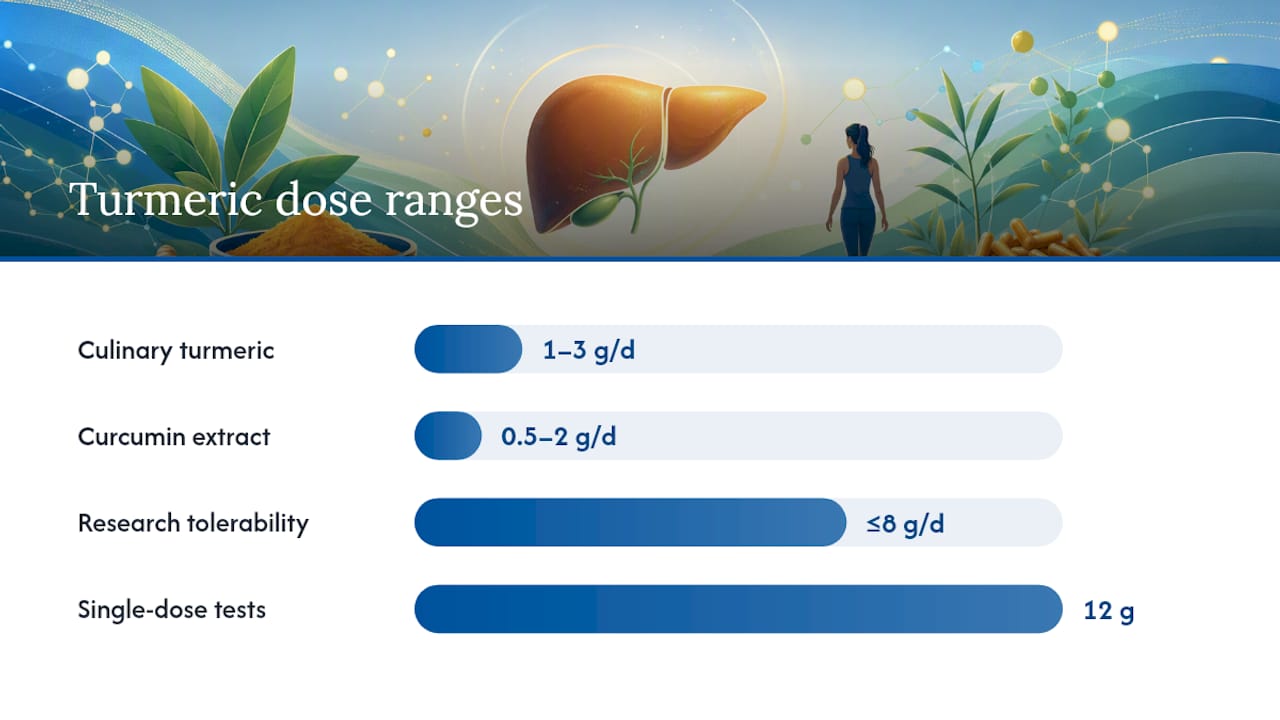 Turmeric dose ranges

Culinary turmeric 1–3 g/d

Curcumin extract 0.5–2 g/d

Research tolerability ≤8 g/d

Single-dose tests 12 g